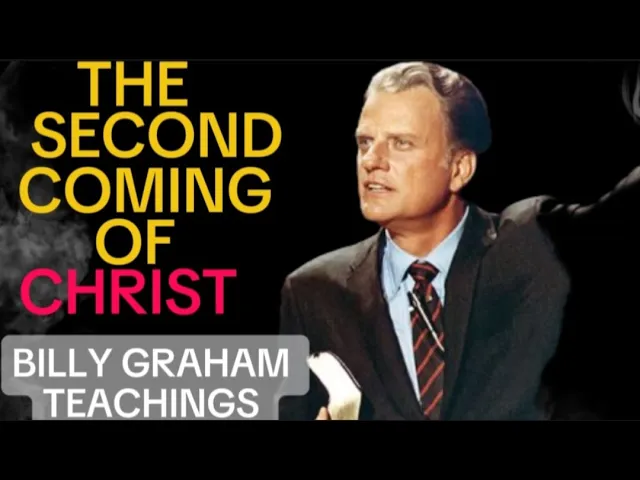 THE SECOND COMING OF CHRIST

BILLY GRAHAM TEACHINGS